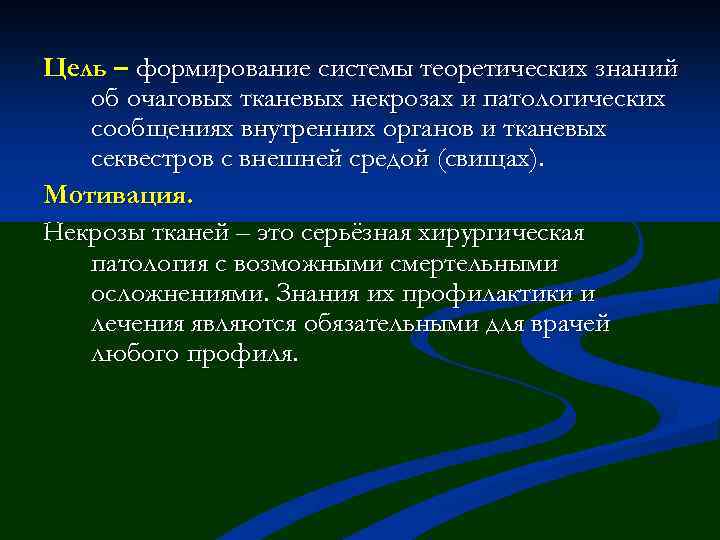 Цель – формирование системы теоретических знаний об очаговых тканевых некрозах и патологических сообщениях внутренних органов и тканевых секвестров с внешней средой (свищах).

Мотивация.

Некрозы тканей – это серьёзная хирургическая патология с возможными смертельными осложнениями. Знания их профилактики и лечения являются обязательными для врачей любого профиля.